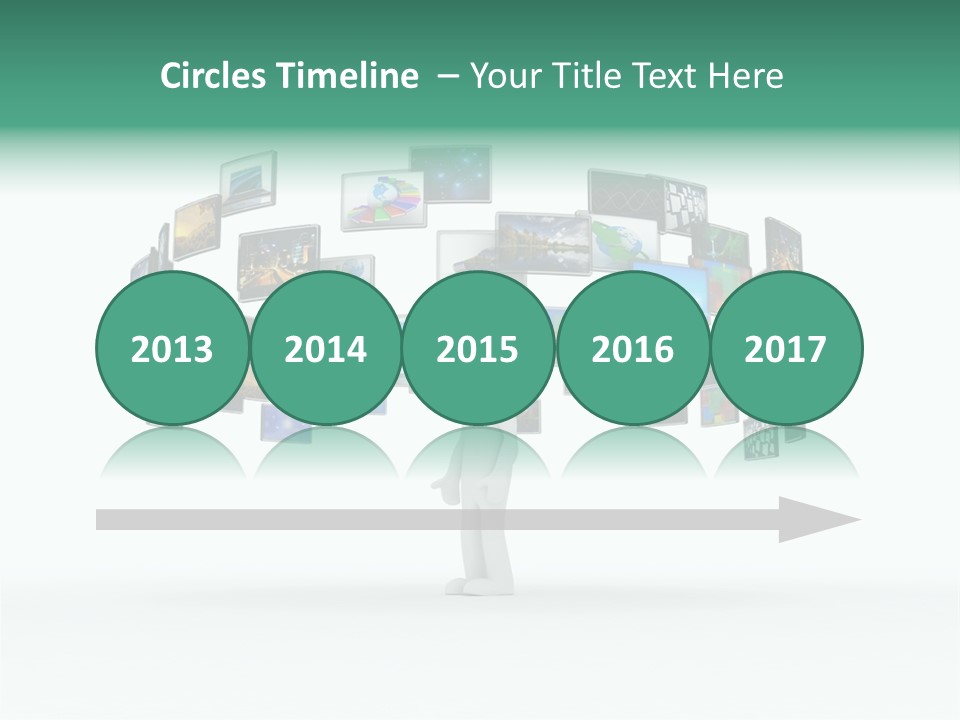 Circles Timeline – Your Title Text Here

2013

2014

2015

2016

2017